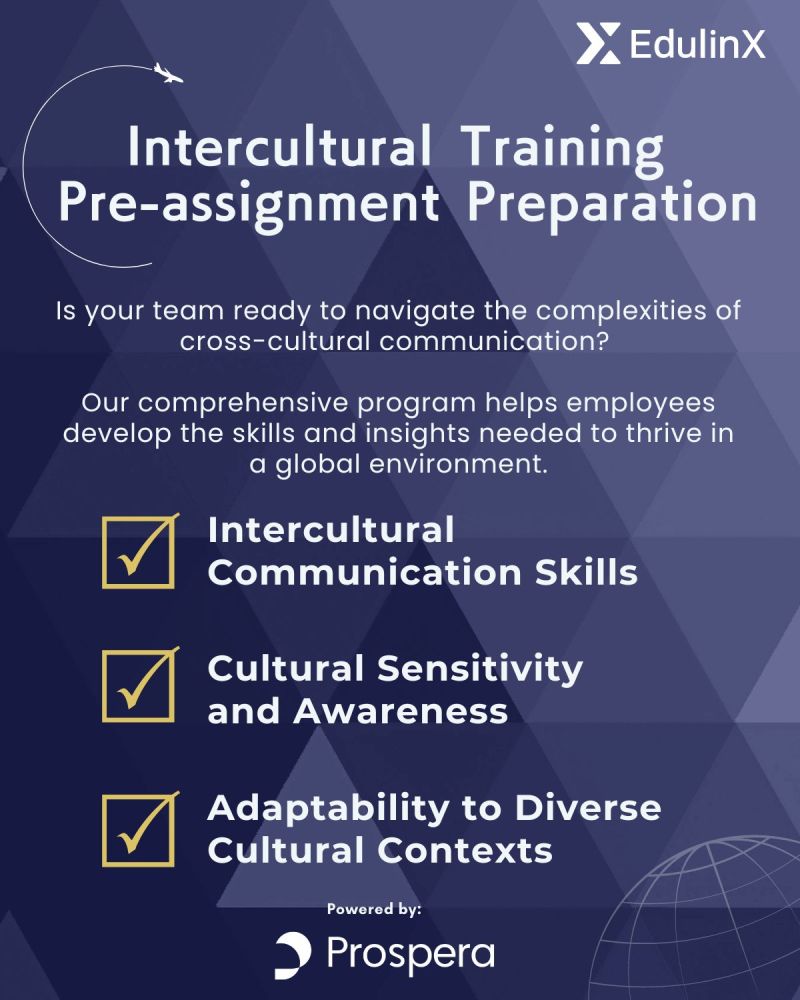 EdulinX

Intercultural Training Pre-assignment Preparation

Is your team ready to navigate the complexities of cross-cultural communication?

Our comprehensive program helps employees develop the skills and insights needed to thrive in a global environment.

Intercultural Communication Skills

Cultural Sensitivity and Awareness

Adaptability to Diverse Cultural Contexts

Powered by:

Prospera